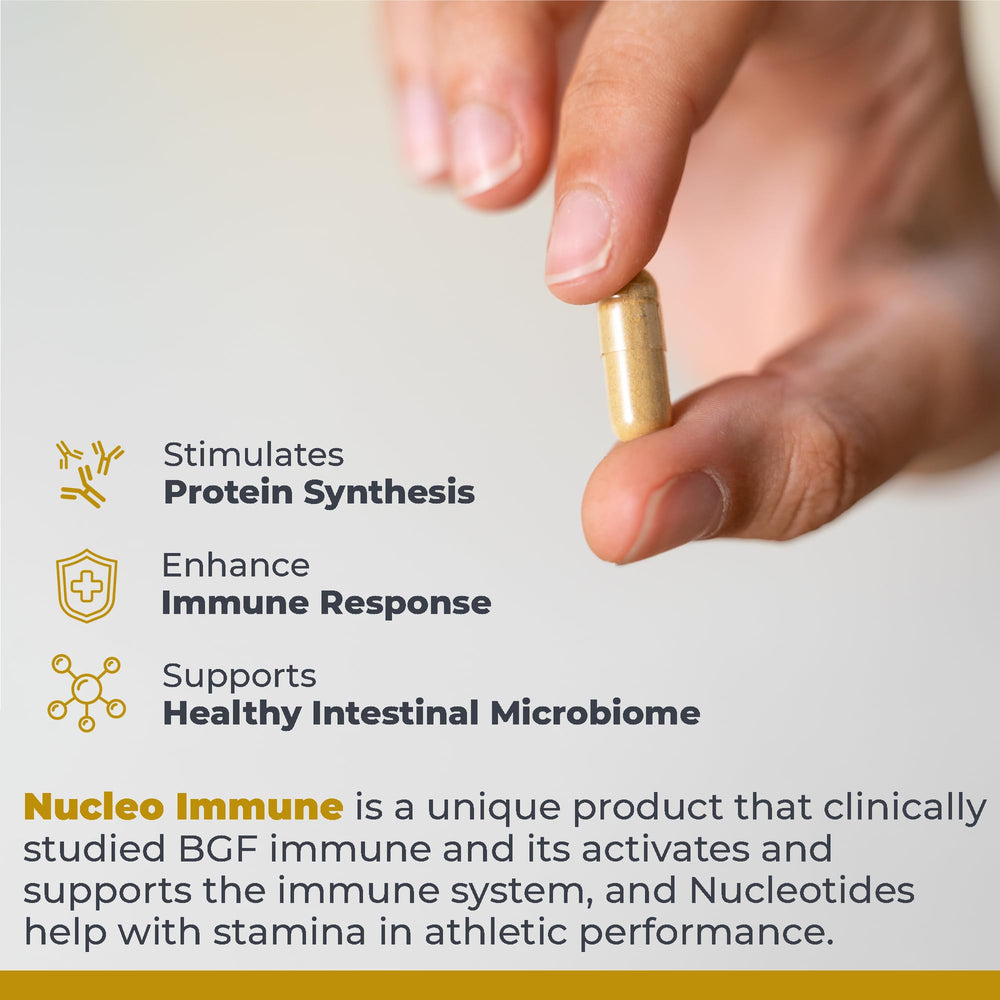 Stimulates
Protein Synthesis

Enhance
Immune Response

Supports
Healthy Intestinal Microbiome

Nucleo Immune is a unique product that clinically studied BGF immune and its activates and supports the immune system, and Nucleotides help with stamina in athletic performance.